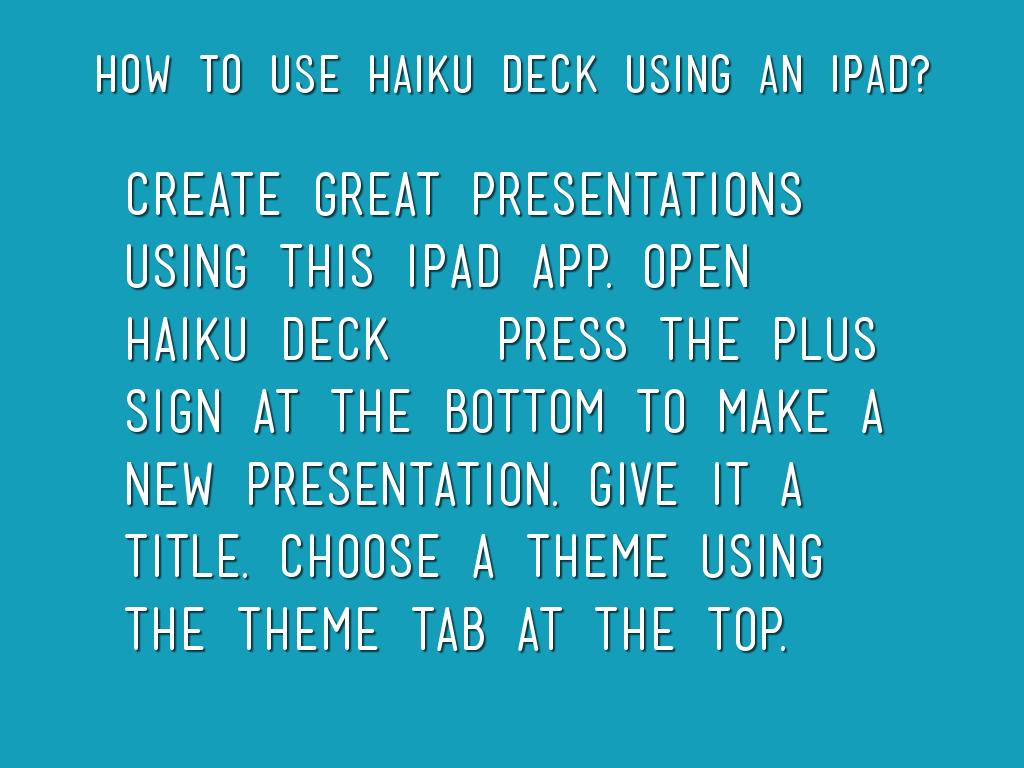 HOW TO USE HAIKU DECK USING AN IPAD?

CREATE GREAT PRESENTATIONS USING THIS IPAD APP. OPEN HAIKU DECK PRESS THE PLUS SIGN AT THE BOTTOM TO MAKE A NEW PRESENTATION. GIVE IT A TITLE. CHOOSE A THEME USING THE THEME TAB AT THE TOP.